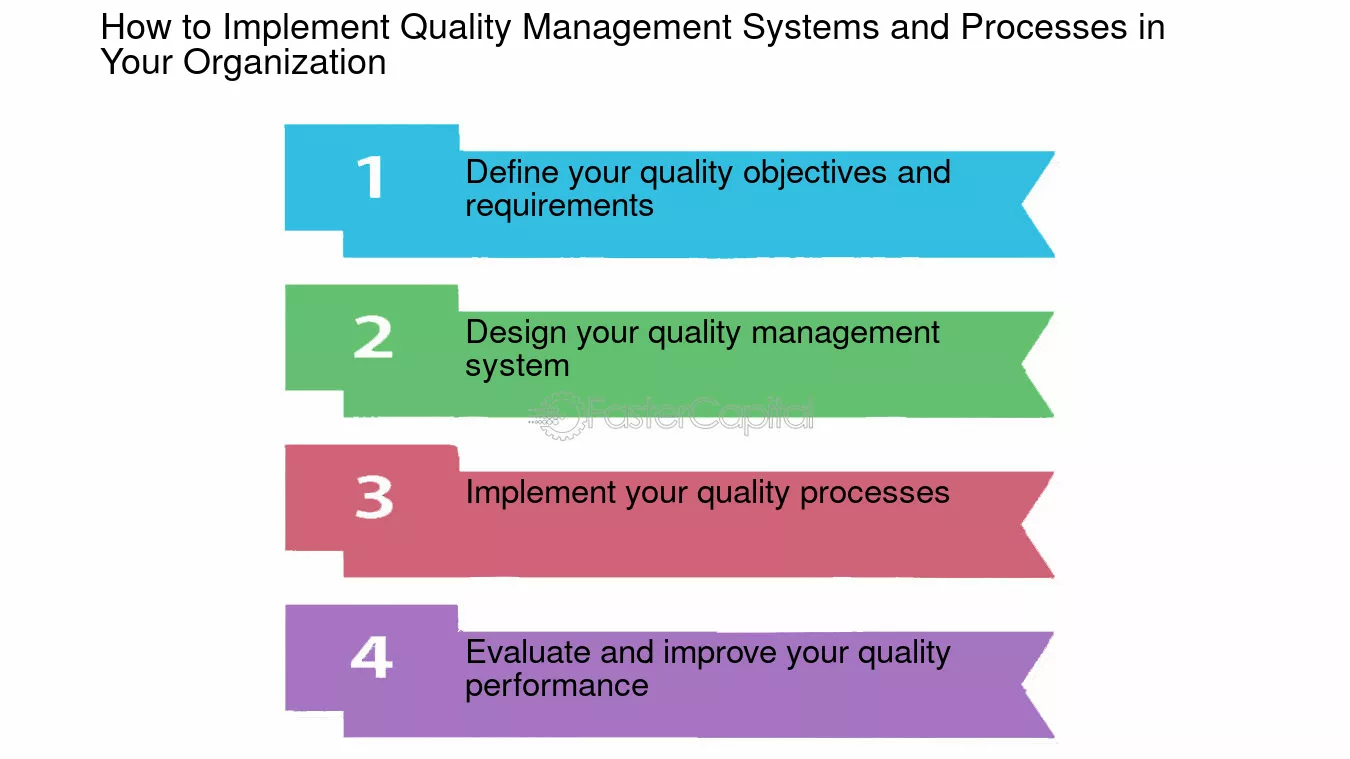 How to Implement Quality Management Systems and Processes in Your Organization

1 Define your quality objectives and requirements

2 Design your quality management system

FasterCapital

3 Implement your quality processes

4 Evaluate and improve your quality performance